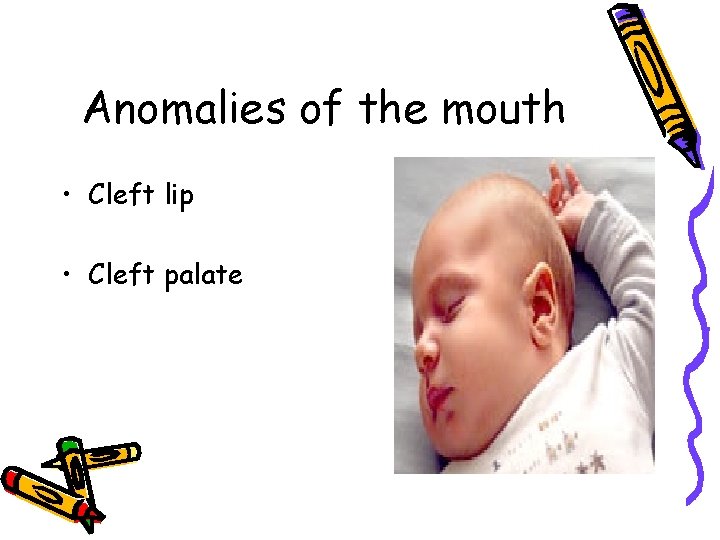 Anomalies of the mouth

• Cleft lip

• Cleft palate